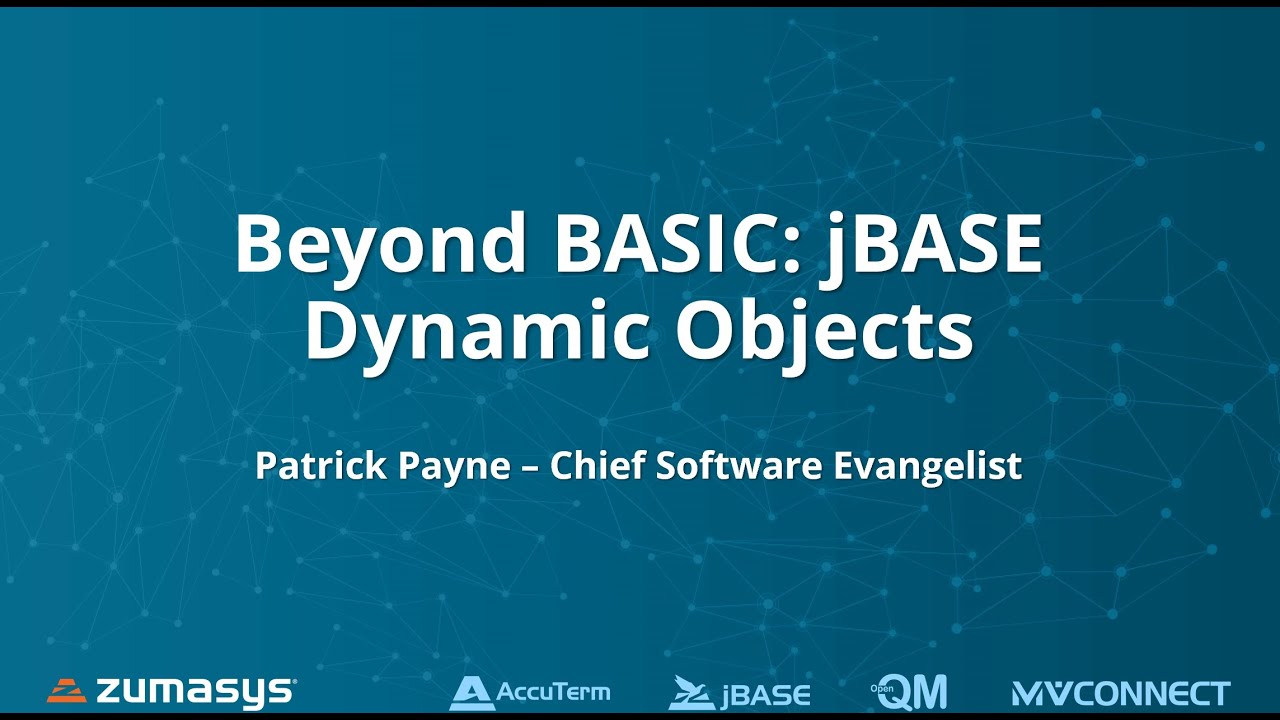 Beyond BASIC: jBASE Dynamic Objects

Patrick Payne – Chief Software Evangelist

zumasys

AccuTerm

jBASE

Open QM

MVCONNECT